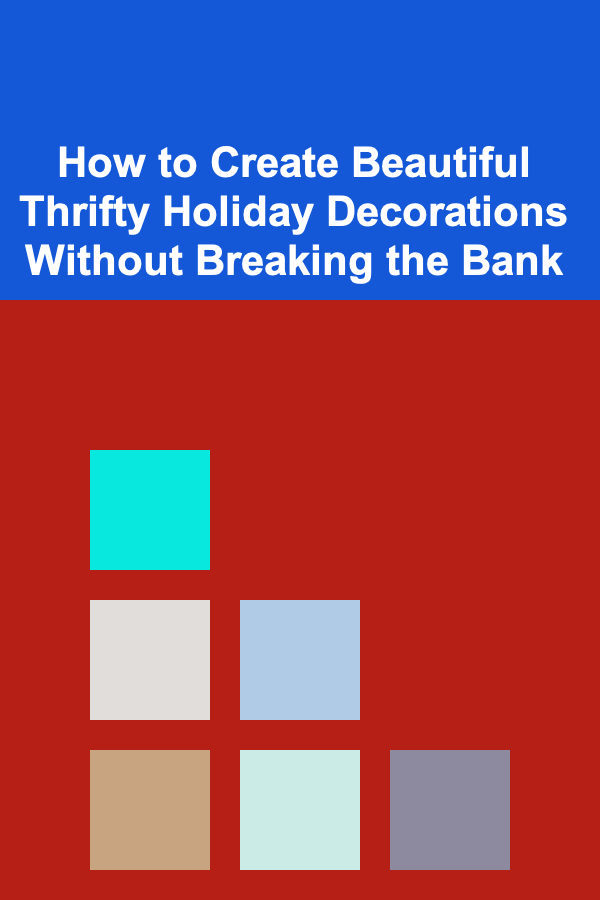 How to Create Beautiful Thrifty Holiday Decorations Without Breaking the Bank